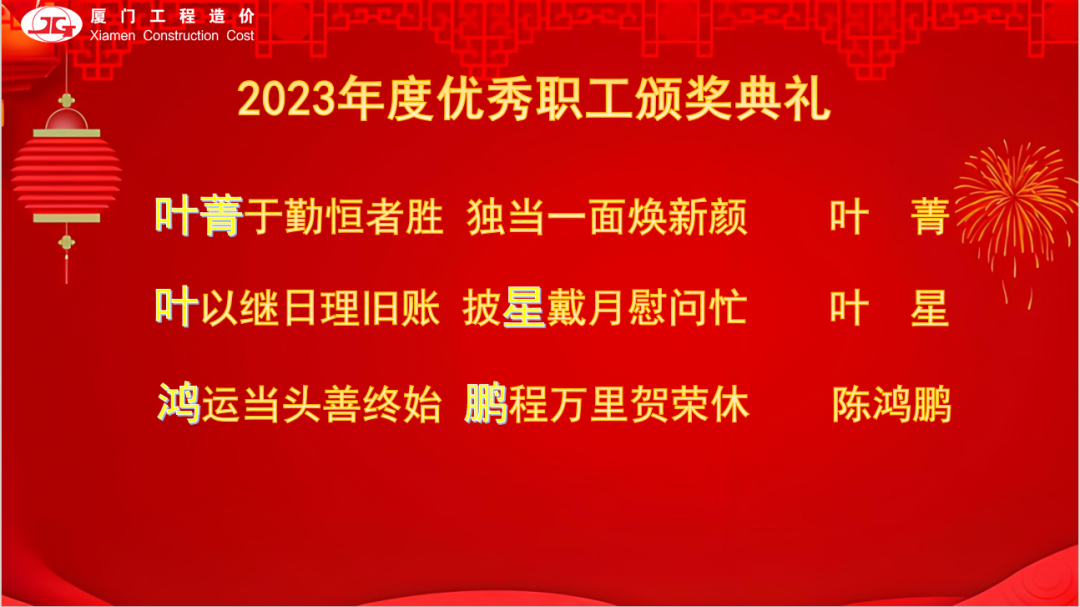 厦门工程造价
Xiamen Construction Cost

2023年度优秀职工颁奖典礼

叶菁于勤恒者胜 独当一面焕新颜 叶 菁

叶以继日理旧账 披星戴月慰问忙 叶 星

鸿运当头善终始 鹏程万里贺荣休 陈鸿鹏